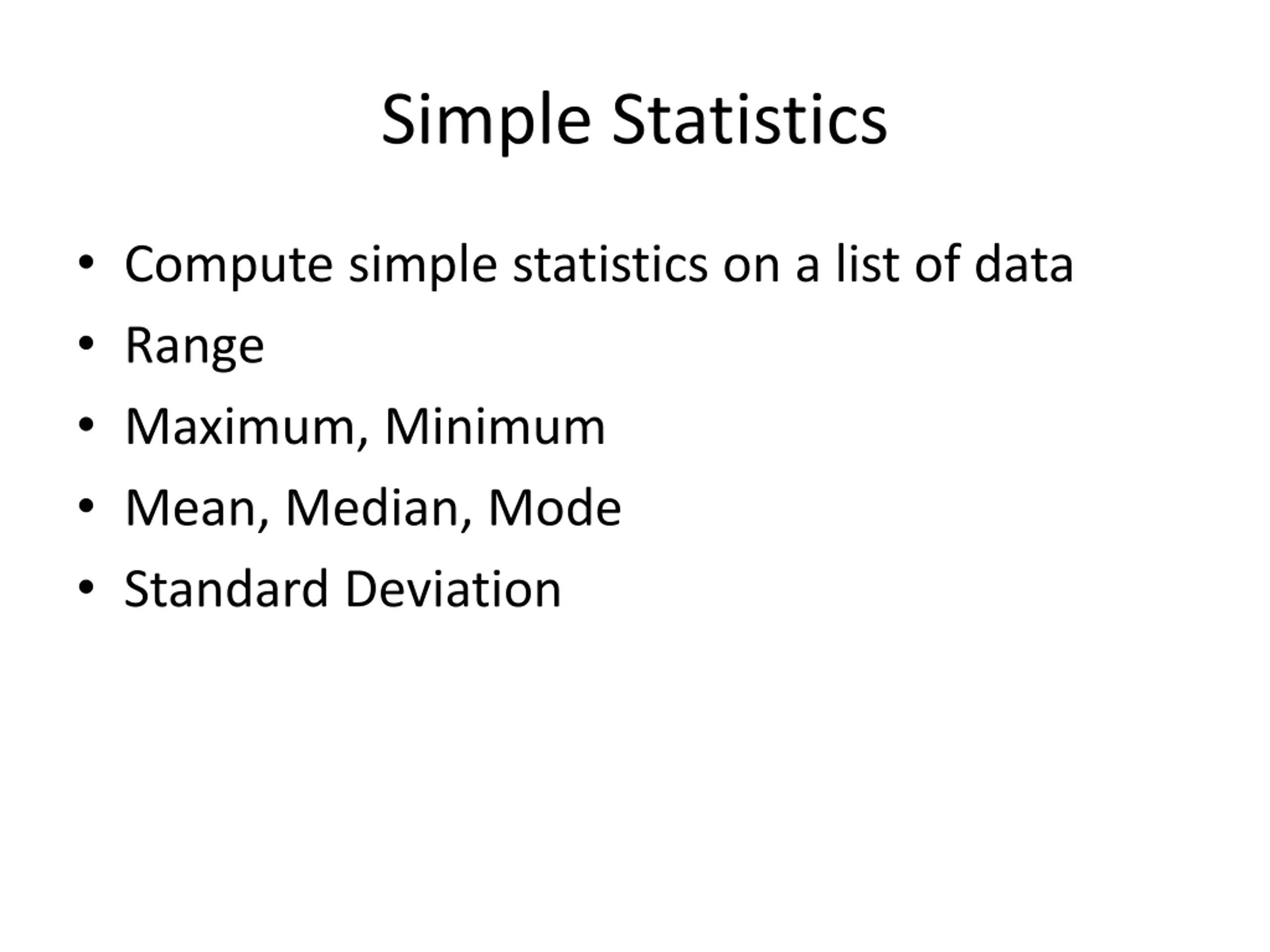 Simple Statistics

• Compute simple statistics on a list of data
• Range
• Maximum, Minimum
• Mean, Median, Mode
• Standard Deviation